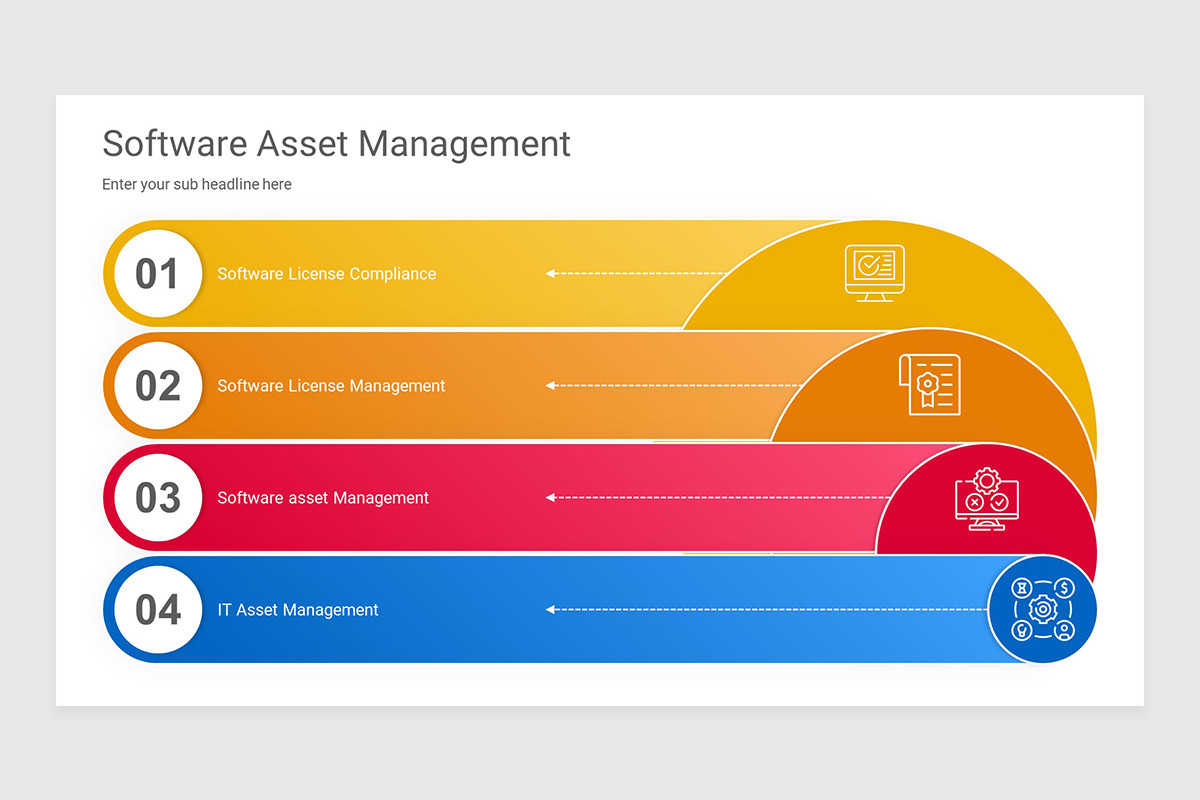 Software Asset Management

Enter your sub headline here

01 Software License Compliance

02 Software License Management

03 Software asset Management

04 IT Asset Management